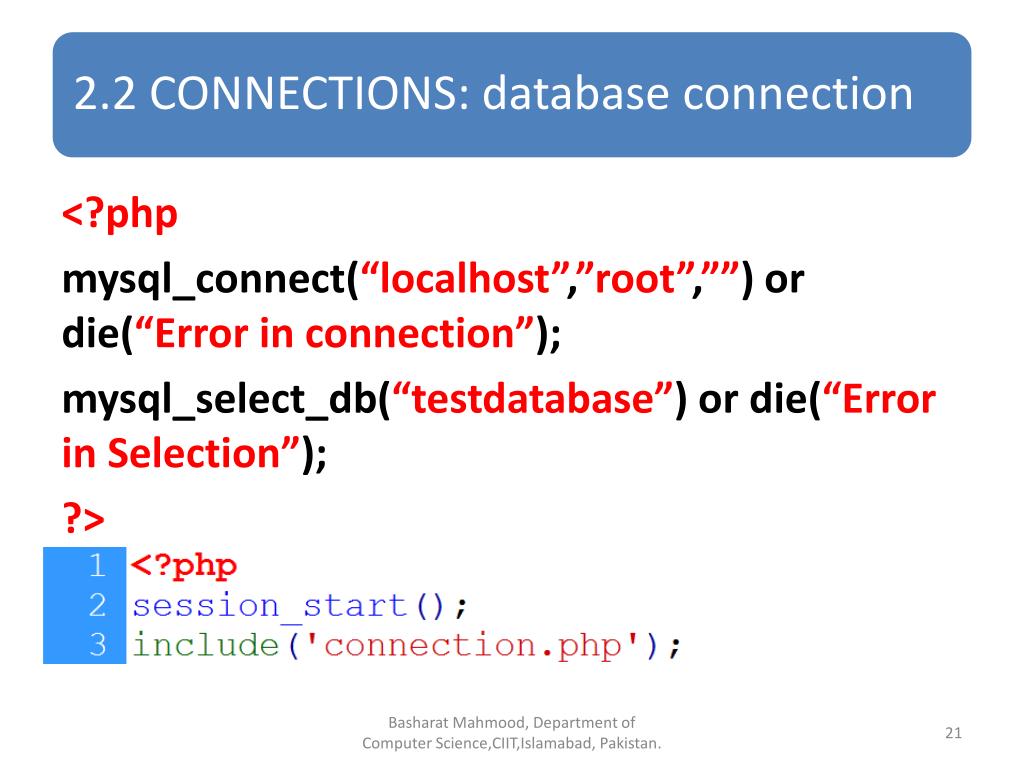 2.2 CONNECTIONS: database connection

<?php

mysql_connect(“localhost”,”root”,””) or die(“Error in connection”);

mysql_select_db(“testdatabase”) or die(“Error in Selection”);

?>

1 <?php
2 session_start();
3 include('connection.php');

Basharat Mahmood, Department of Computer Science,CIIT,Islamabad, Pakistan.

21